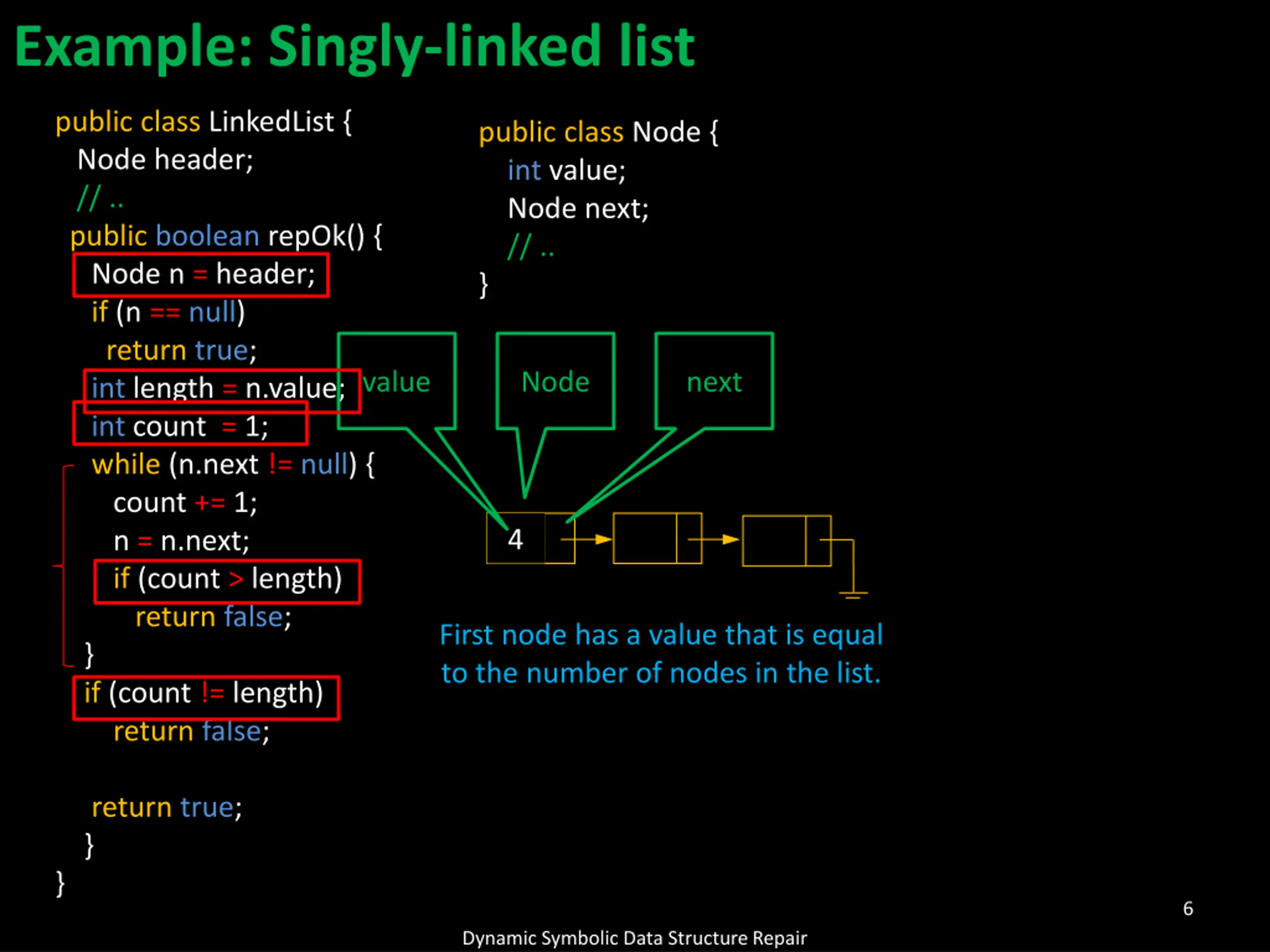 Example: Singly-linked list

public class LinkedList {
  Node header;
  // ..
  public boolean repOk() {
    Node n = header;
    if (n == null)
      return true;
    int length = n.value;
    int count = 1;
    while (n.next != null) {
      count += 1;
      n = n.next;
      if (count > length)
        return false;
    }
    if (count != length)
      return false;

    return true;
  }
}

public class Node {
  int value;
  Node next;
  // ..
}

value

Node

next

4

First node has a value that is equal to the number of nodes in the list.

6

Dynamic Symbolic Data Structure Repair